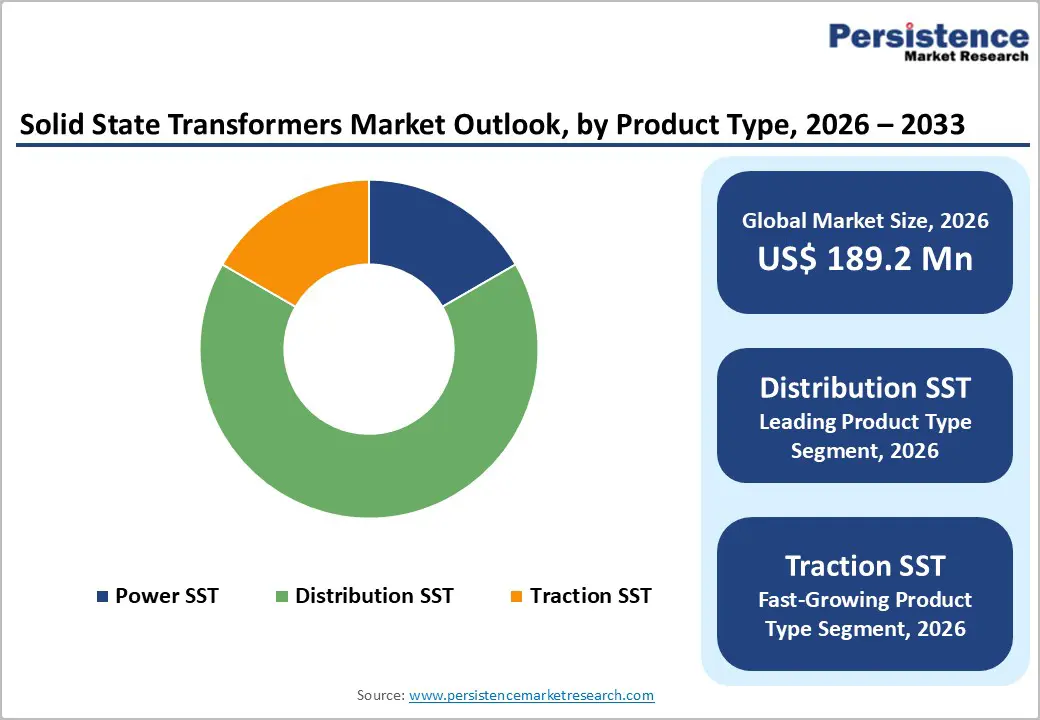 Persistence
Market Research

Solid State Transformers Market Outlook, by Product Type, 2026 – 2033

Power SST
Distribution SST
Traction SST

Global Market Size, 2026
US$ 189.2 Mn

Distribution SST
Leading Product Type Segment, 2026

Traction SST
Fast-Growing Product Type Segment, 2026

Source: www.persistencemarketresearch.com